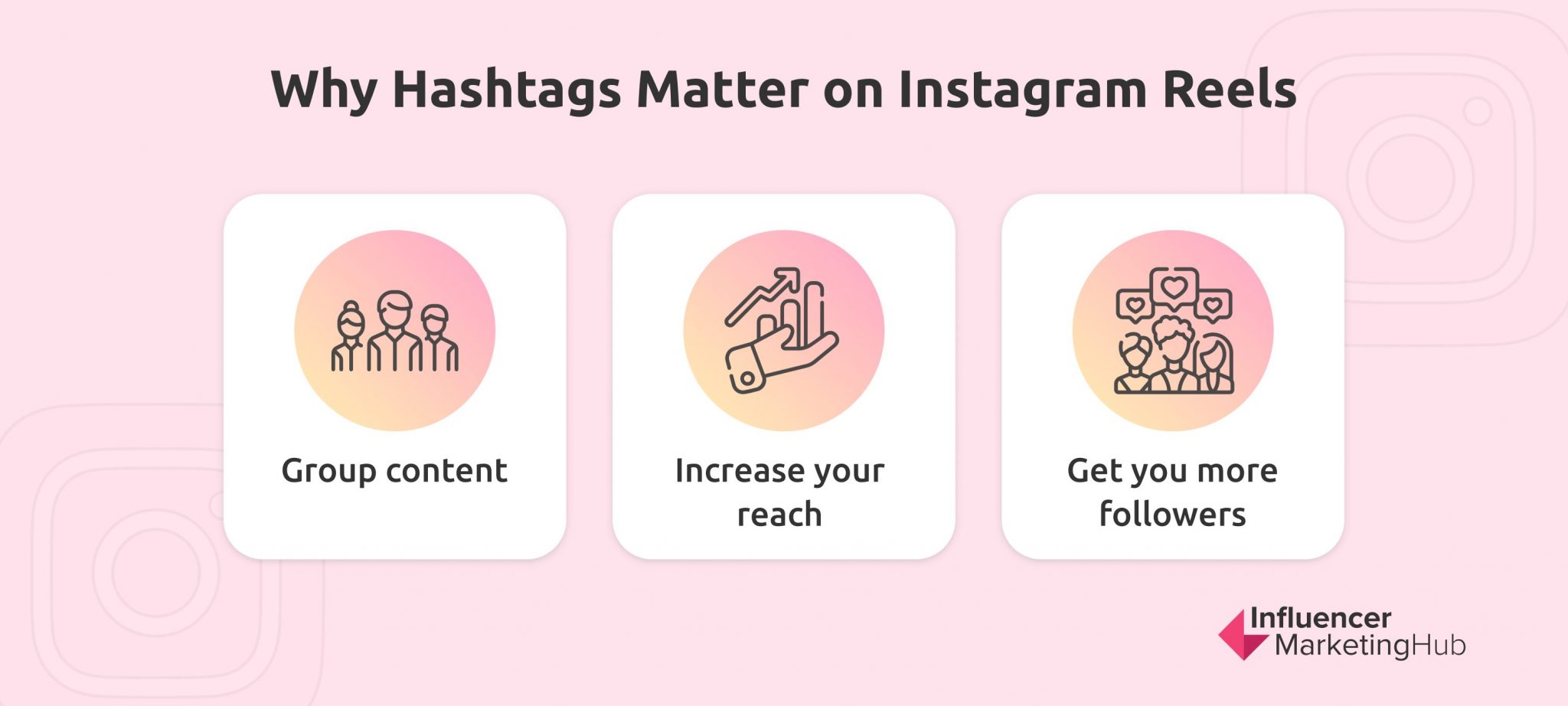 Why Hashtags Matter on Instagram Reels

Group content

Increase your reach

Get you more followers

Influencer MarketingHub